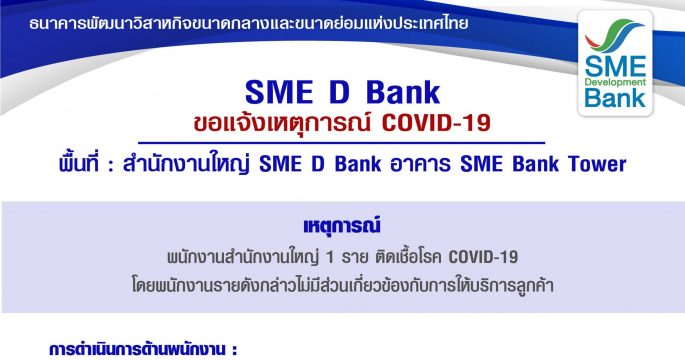 ธนาคารพัฒนาวิสาหกิจขนาดกลางและขนาดย่อมแห่งประเทศไทย

SME Development Bank

SME D Bank
ขอแจ้งเหตุการณ์ COVID-19

พื้นที่ : สำนักงานใหญ่ SME D Bank อาคาร SME Bank Tower

เหตุการณ์
พนักงานสำนักงานใหญ่ 1 ราย ติดเชื้อโรค COVID-19
โดยพนักงานรายดังกล่าวไม่มีส่วนเกี่ยวข้องกับการให้บริการลูกค้า

การดำเนินการด้านพนักงาน :